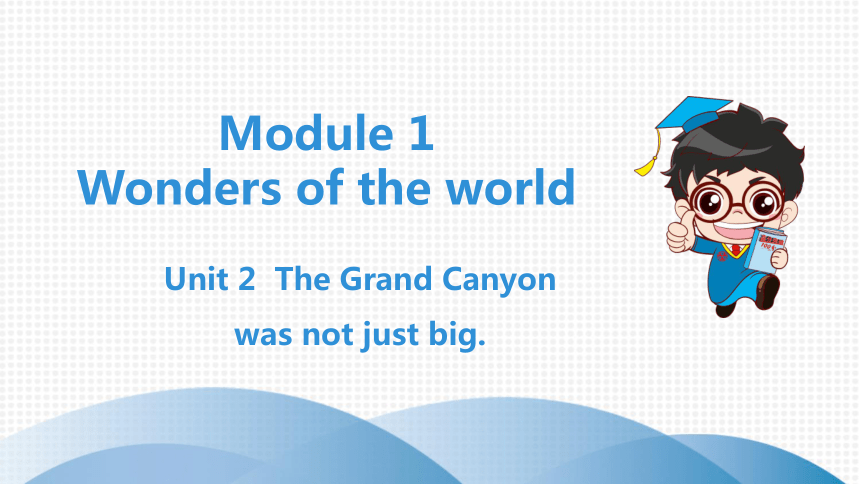 Module 1
Wonders of the world

Unit 2 The Grand Canyon was not just big.